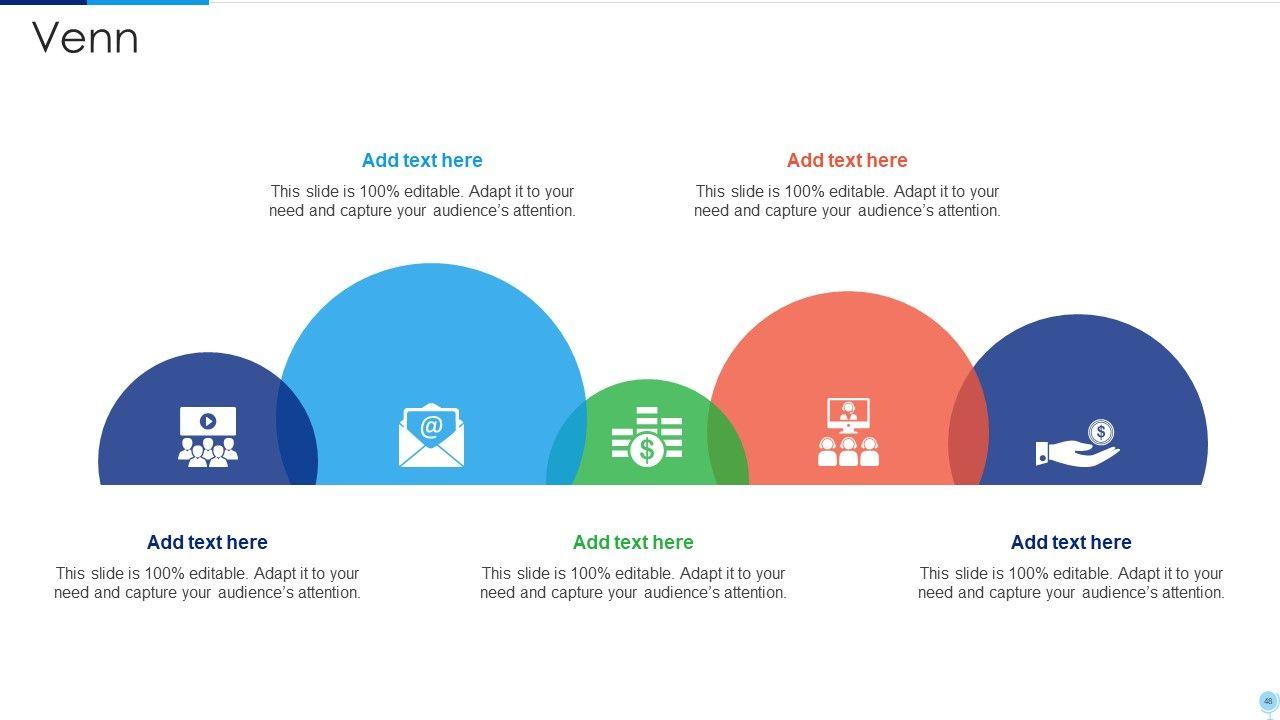 Venn

Add text here
This slide is 100% editable. Adapt it to your need and capture your audience's attention.

Add text here
This slide is 100% editable. Adapt it to your need and capture your audience's attention.

Add text here
This slide is 100% editable. Adapt it to your need and capture your audience's attention.

Add text here
This slide is 100% editable. Adapt it to your need and capture your audience's attention.

Add text here
This slide is 100% editable. Adapt it to your need and capture your audience's attention.

48